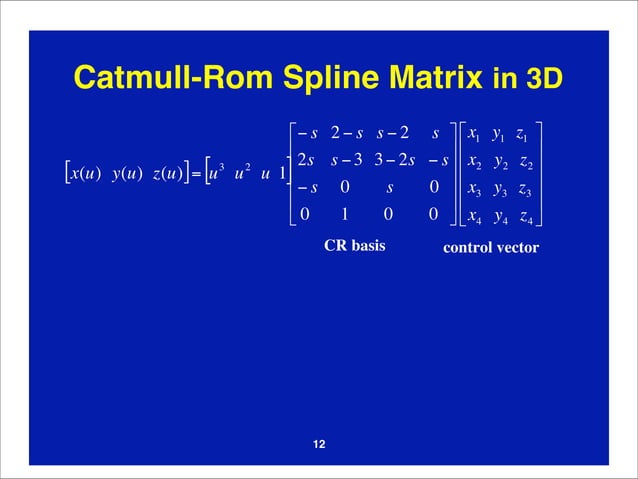 Catmull-Rom Spline Matrix in 3D

$\begin{bmatrix} x(u) & y(u) & z(u) \end{bmatrix} = \begin{bmatrix} u^3 & u^2 & u & 1 \end{bmatrix} \begin{bmatrix} -s & 2-s & s-2 & s \\ 2s & s-3 & 3-2s & -s \\ -s & 0 & s & 0 \\ 0 & 1 & 0 & 0 \end{bmatrix} \begin{bmatrix} x_1 & y_1 & z_1 \\ x_2 & y_2 & z_2 \\ x_3 & y_3 & z_3 \\ x_4 & y_4 & z_4 \end{bmatrix}$

CR basis

control vector

12